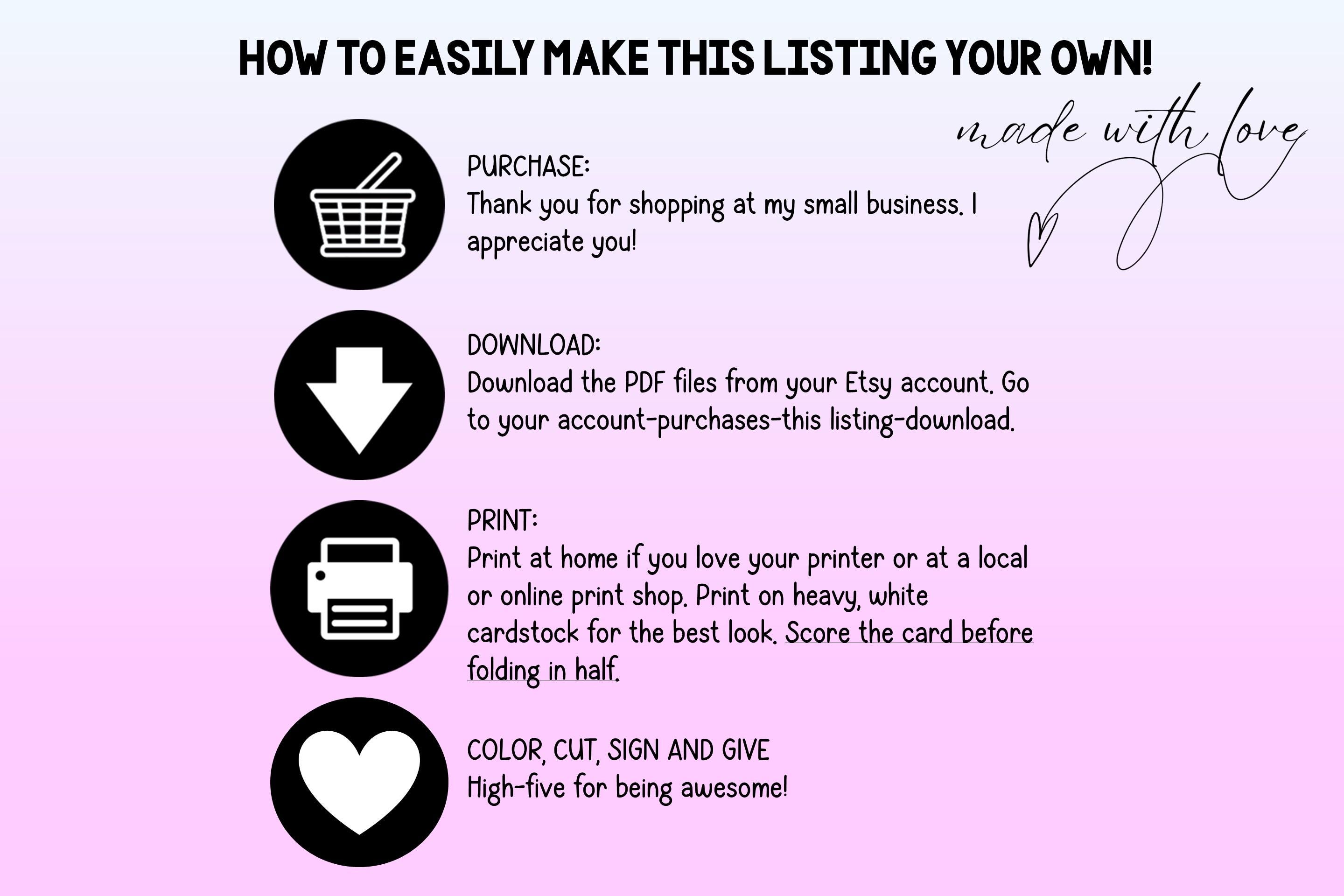 HOW TO EASILY MAKE THIS LISTING YOUR OWN!

made with love

PURCHASE:
Thank you for shopping at my small business. I appreciate you!

DOWNLOAD:
Download the PDF files from your Etsy account. Go to your account-purchases-this listing-download.

PRINT:
Print at home if you love your printer or at a local or online print shop. Print on heavy, white cardstock for the best look. Score the card before folding in half.

COLOR, CUT, SIGN AND GIVE
High-five for being awesome!